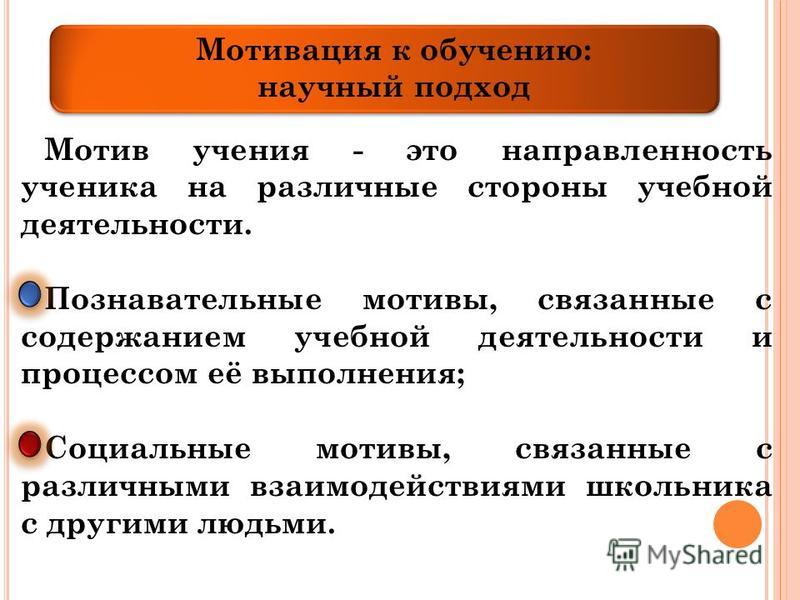 Мотивация к обучению:
научный подход

Мотив учения - это направленность ученика на различные стороны учебной деятельности.

Познавательные мотивы, связанные с содержанием учебной деятельности и процессом её выполнения;

Социальные мотивы, связанные с различными взаимодействиями школьника с другими людьми.

MyShared